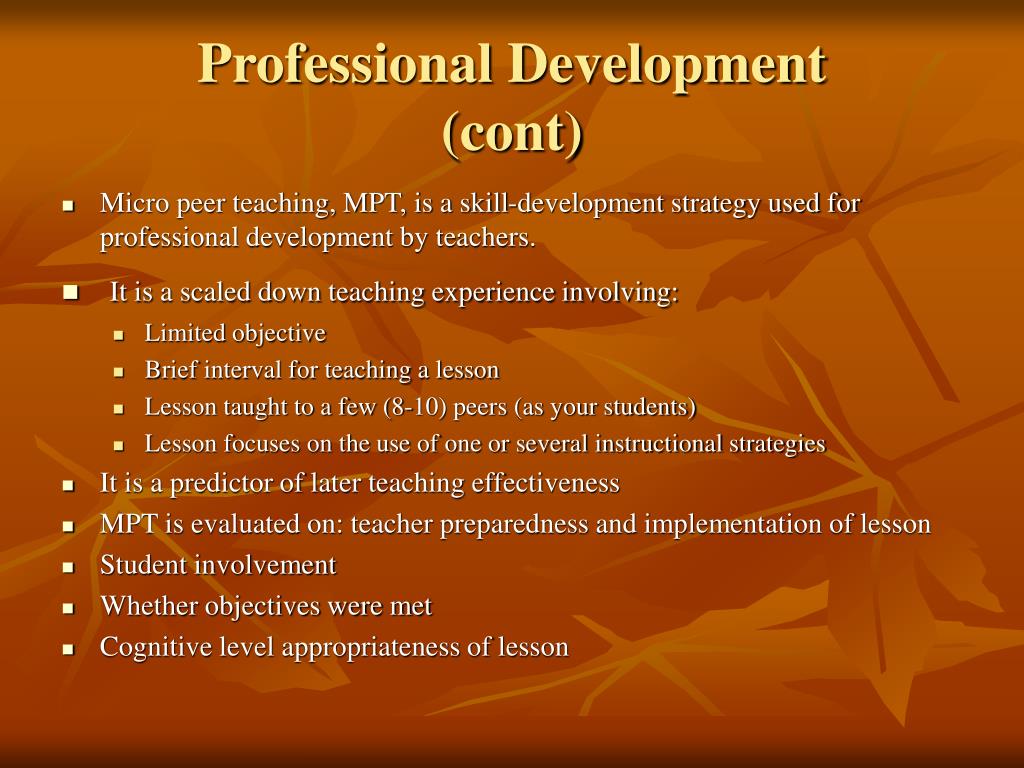 Professional Development (cont)

- Micro peer teaching, MPT, is a skill-development strategy used for professional development by teachers.
- It is a scaled down teaching experience involving:
  - Limited objective
  - Brief interval for teaching a lesson
  - Lesson taught to a few (8-10) peers (as your students)
  - Lesson focuses on the use of one or several instructional strategies
- It is a predictor of later teaching effectiveness
- MPT is evaluated on: teacher preparedness and implementation of lesson
- Student involvement
- Whether objectives were met
- Cognitive level appropriateness of lesson